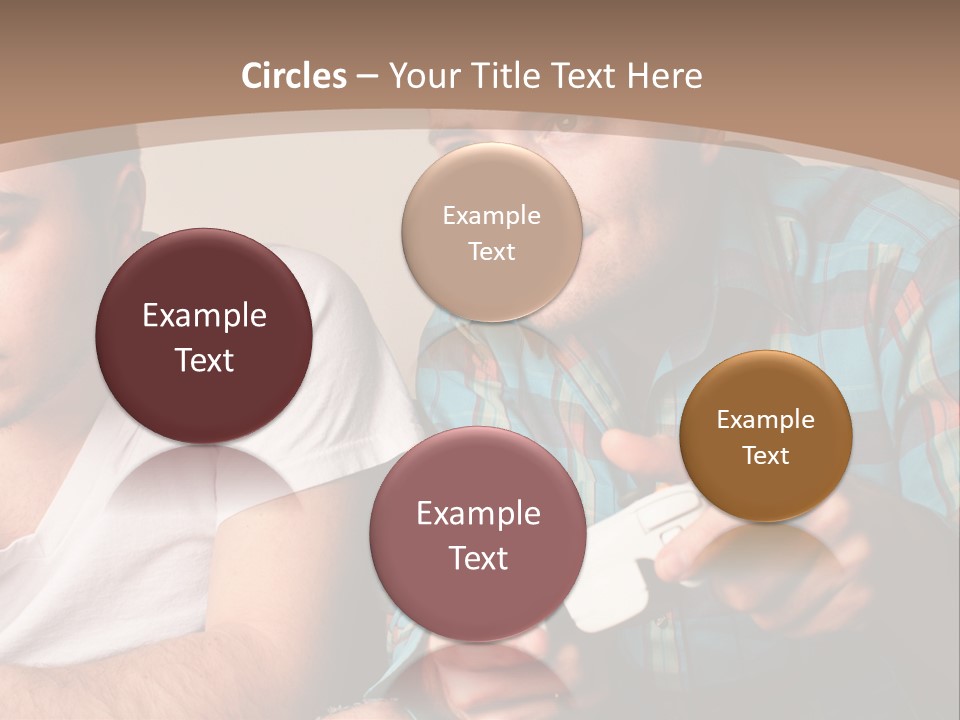 Circles – Your Title Text Here

Example Text

Example Text

Example Text

Example Text